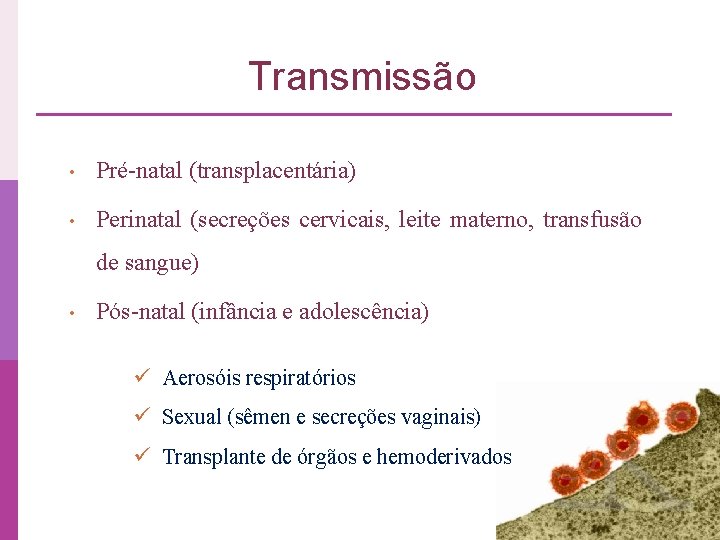 Transmissão

• Pré-natal (transplacentária)
• Perinatal (secreções cervicais, leite materno, transfusão de sangue)
• Pós-natal (infância e adolescência)

✓ Aerosóis respiratórios
✓ Sexual (sêmen e secreções vaginais)
✓ Transplante de órgãos e hemoderivados